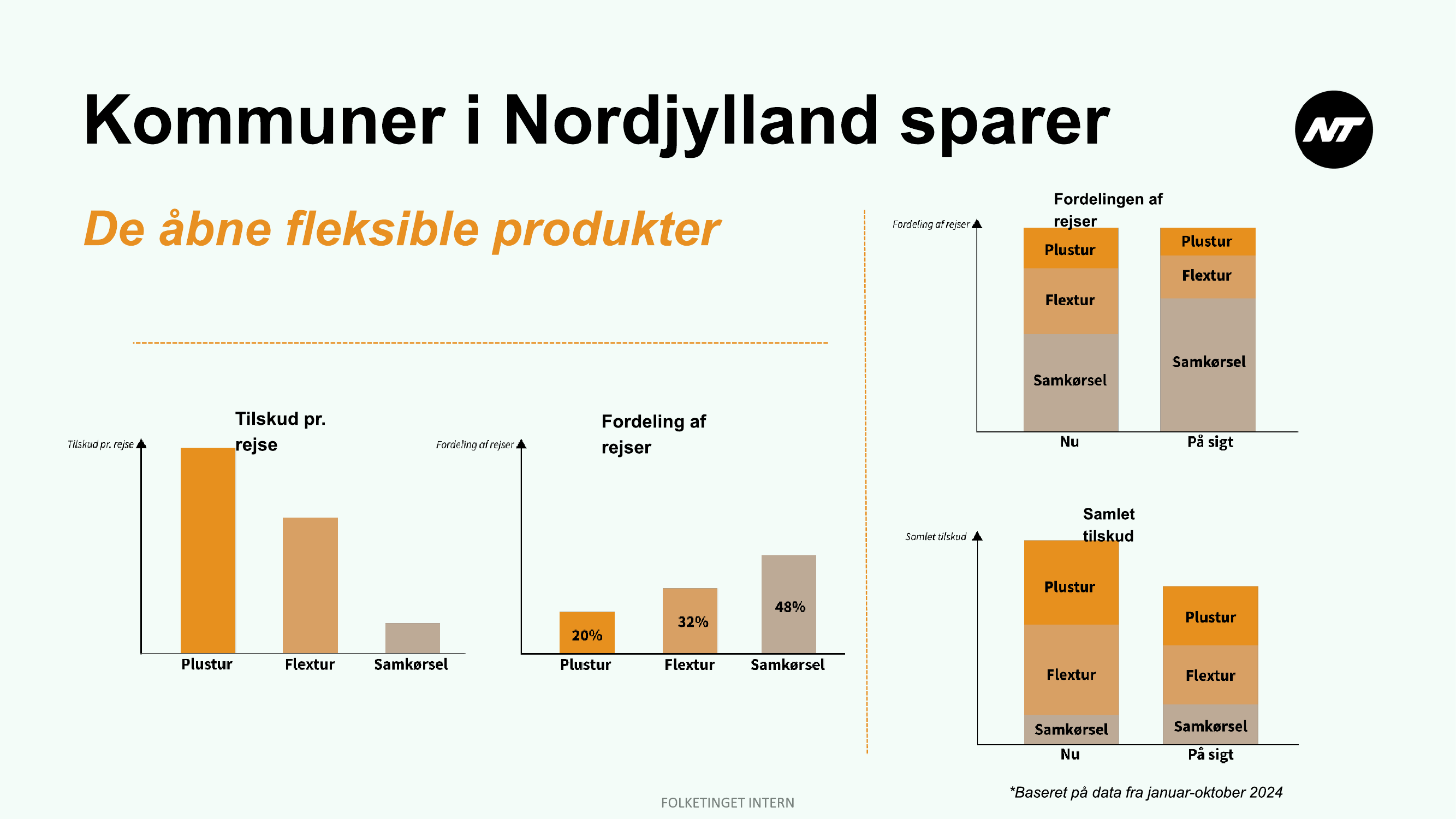 Kommuner i Nordjylland sparer

NT

De åbne fleksible produkter

Tilskud pr. rejse

Tilskud pr. rejse

Plustur
Flextur
Samkørsel

Fordeling af rejser

Fordeling af rejser

20%
32%
48%

Plustur
Flextur
Samkørsel

Fordelingen af rejser

Fordeling af rejser

Plustur
Flextur
Samkørsel

Plustur
Flextur
Samkørsel

Nu
På sigt

Samlet tilskud

Samlet tilskud

Plustur
Flextur
Samkørsel

Plustur
Flextur
Samkørsel

Nu
På sigt

*Baseret på data fra januar-oktober 2024

FOLKETINGET INTERN